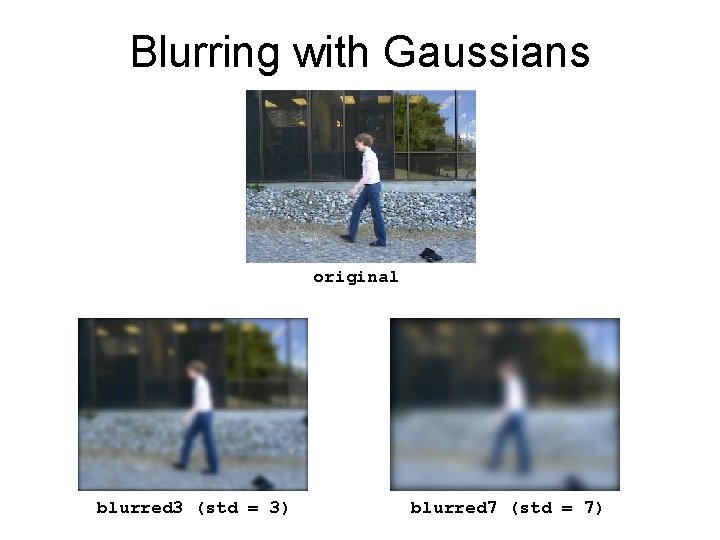 Blurring with Gaussians

original

blurred3 (std = 3)

blurred7 (std = 7)